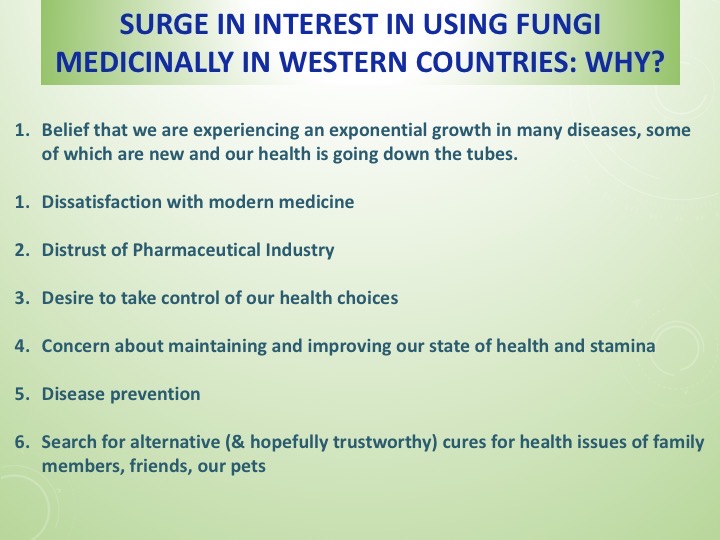 SURGE IN INTEREST IN USING FUNGI MEDICINALLY IN WESTERN COUNTRIES: WHY?

1. Belief that we are experiencing an exponential growth in many diseases, some of which are new and our health is going down the tubes.

1. Dissatisfaction with modern medicine

2. Distrust of Pharmaceutical Industry

3. Desire to take control of our health choices

4. Concern about maintaining and improving our state of health and stamina

5. Disease prevention

6. Search for alternative (& hopefully trustworthy) cures for health issues of family members, friends, our pets